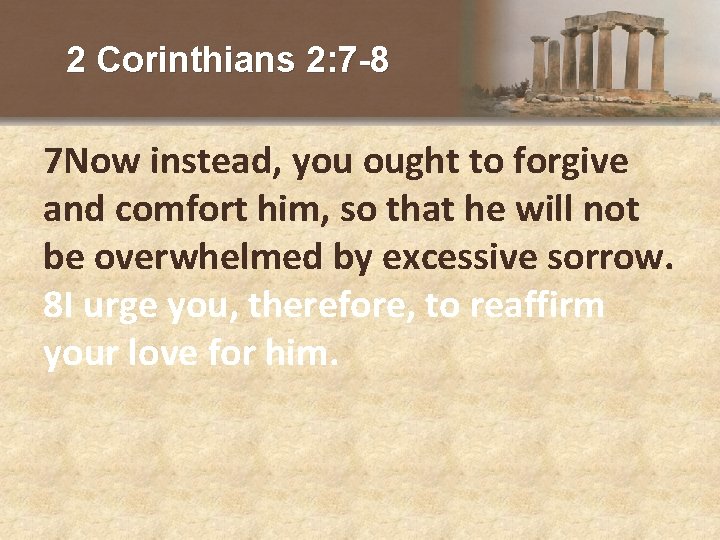 2 Corinthians 2:7-8

7Now instead, you ought to forgive and comfort him, so that he will not be overwhelmed by excessive sorrow. 8I urge you, therefore, to reaffirm your love for him.